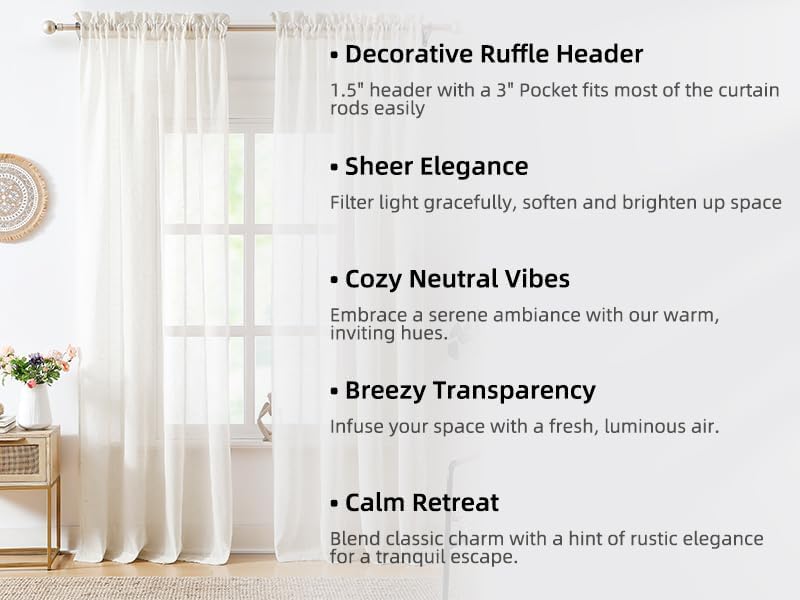 • Decorative Ruffle Header
1.5" header with a 3" Pocket fits most of the curtain rods easily

• Sheer Elegance
Filter light gracefully, soften and brighten up space

• Cozy Neutral Vibes
Embrace a serene ambiance with our warm, inviting hues.

• Breezy Transparency
Infuse your space with a fresh, luminous air.

• Calm Retreat
Blend classic charm with a hint of rustic elegance for a tranquil escape.